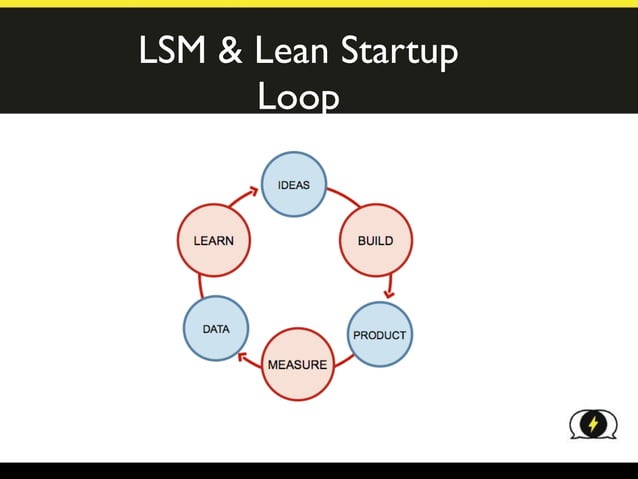 LSM & Lean Startup Loop

IDEAS
BUILD
PRODUCT
MEASURE
DATA
LEARN